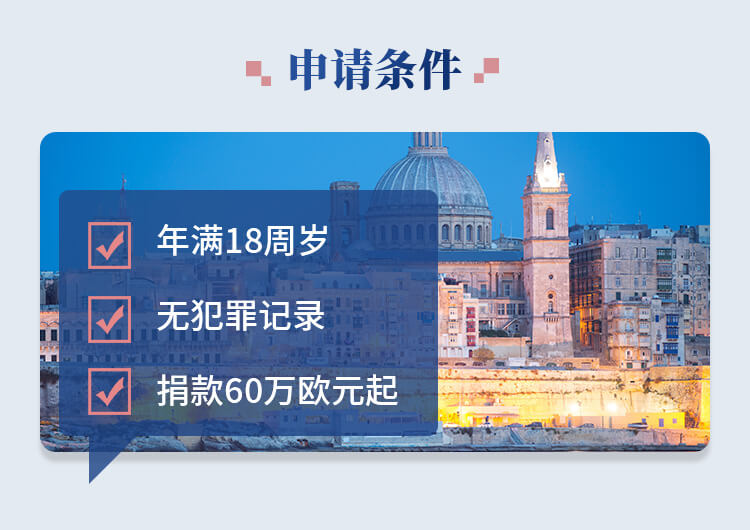 申请条件

年满18周岁

无犯罪记录

捐款60万欧元起